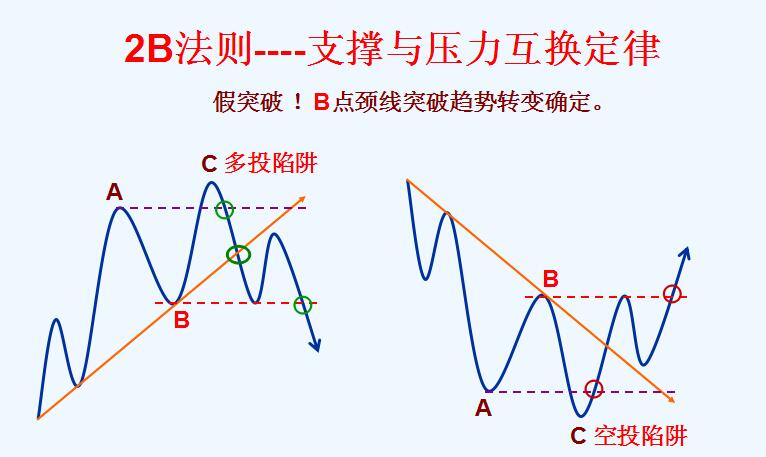 2B法则----支撑与压力互换定律

假突破！B点颈线突破趋势转变确定。

C 多投陷阱

A

B

B

A

C 空投陷阱